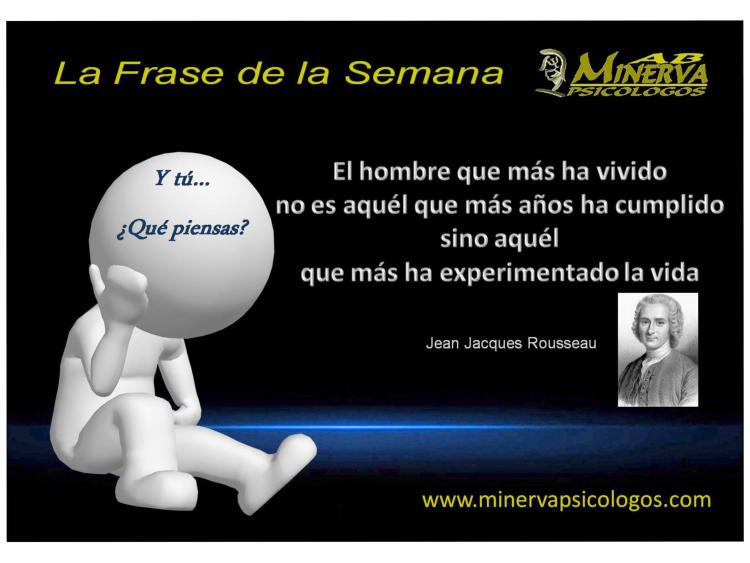 La Frase de la Semana

AB MINERVA PSICOLOGOS

Y tú...

¿Qué piensas?

El hombre que más ha vivido
no es aquél que más años ha cumplido
sino aquél
que más ha experimentado la vida

Jean Jacques Rousseau

www.minervapsicologos.com